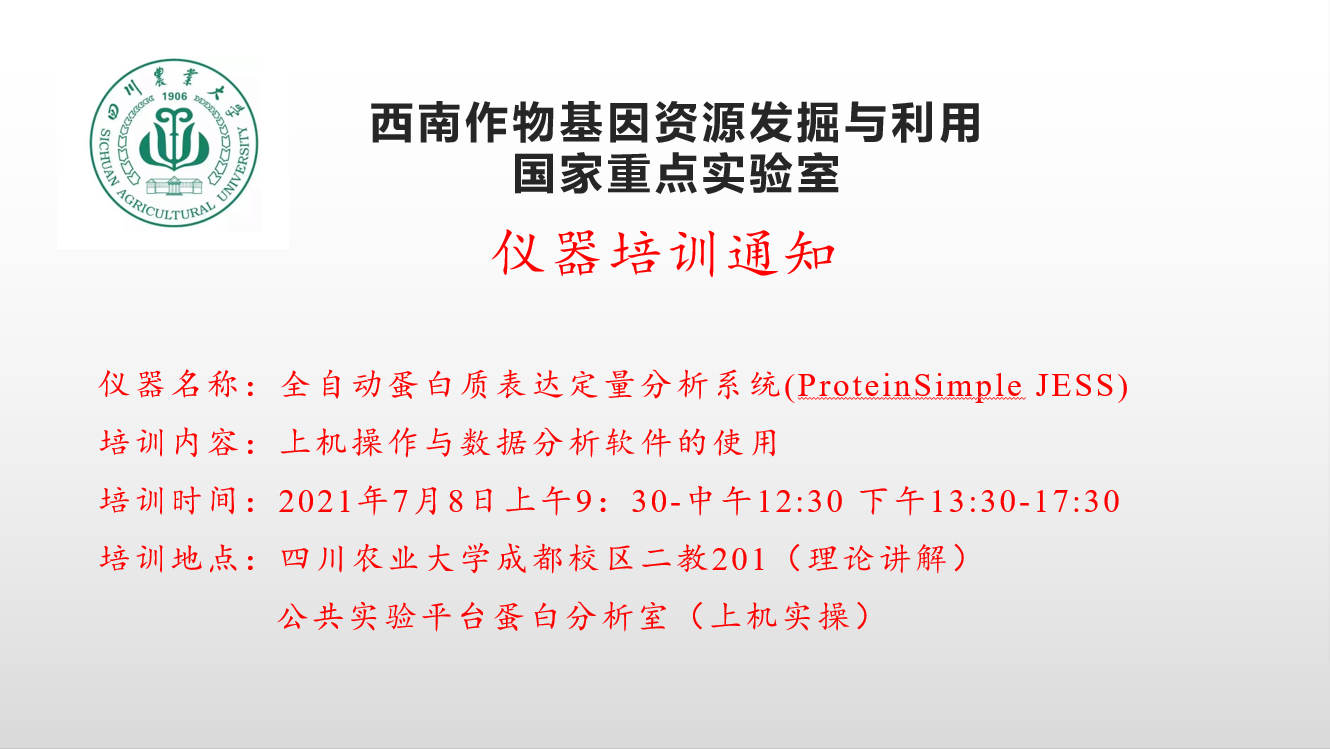 四川農業大學
1906
SICHUAN AGRICULTURAL UNIVERSITY

西南作物基因资源发掘与利用
国家重点实验室

仪器培训通知

仪器名称：全自动蛋白质表达定量分析系统(ProteinSimple JESS)
培训内容：上机操作与数据分析软件的使用
培训时间：2021年7月8日上午9：30-中午12:30 下午13:30-17:30
培训地点：四川农业大学成都校区二教201（理论讲解）
公共实验平台蛋白分析室（上机实操）